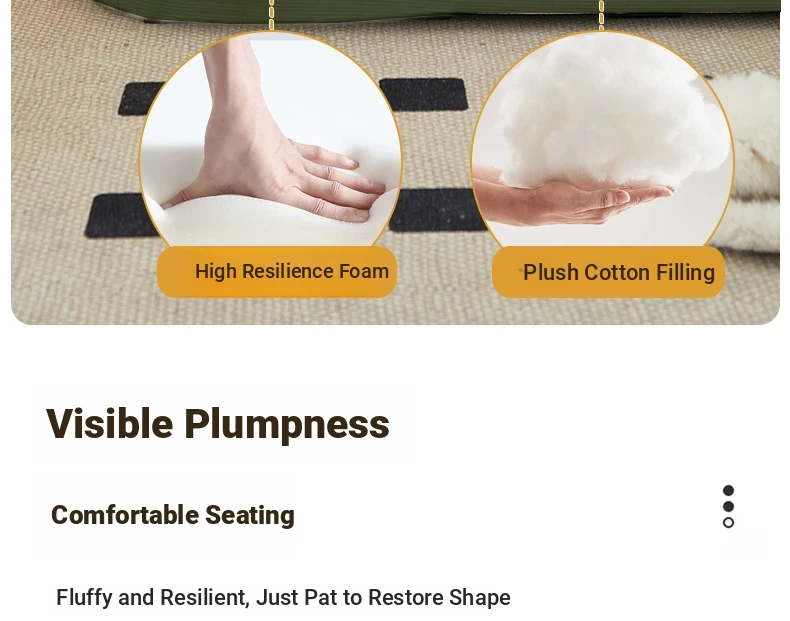 High Resilience Foam

Plush Cotton Filling

Visible Plumpness

Comfortable Seating

Fluffy and Resilient, Just Pat to Restore Shape